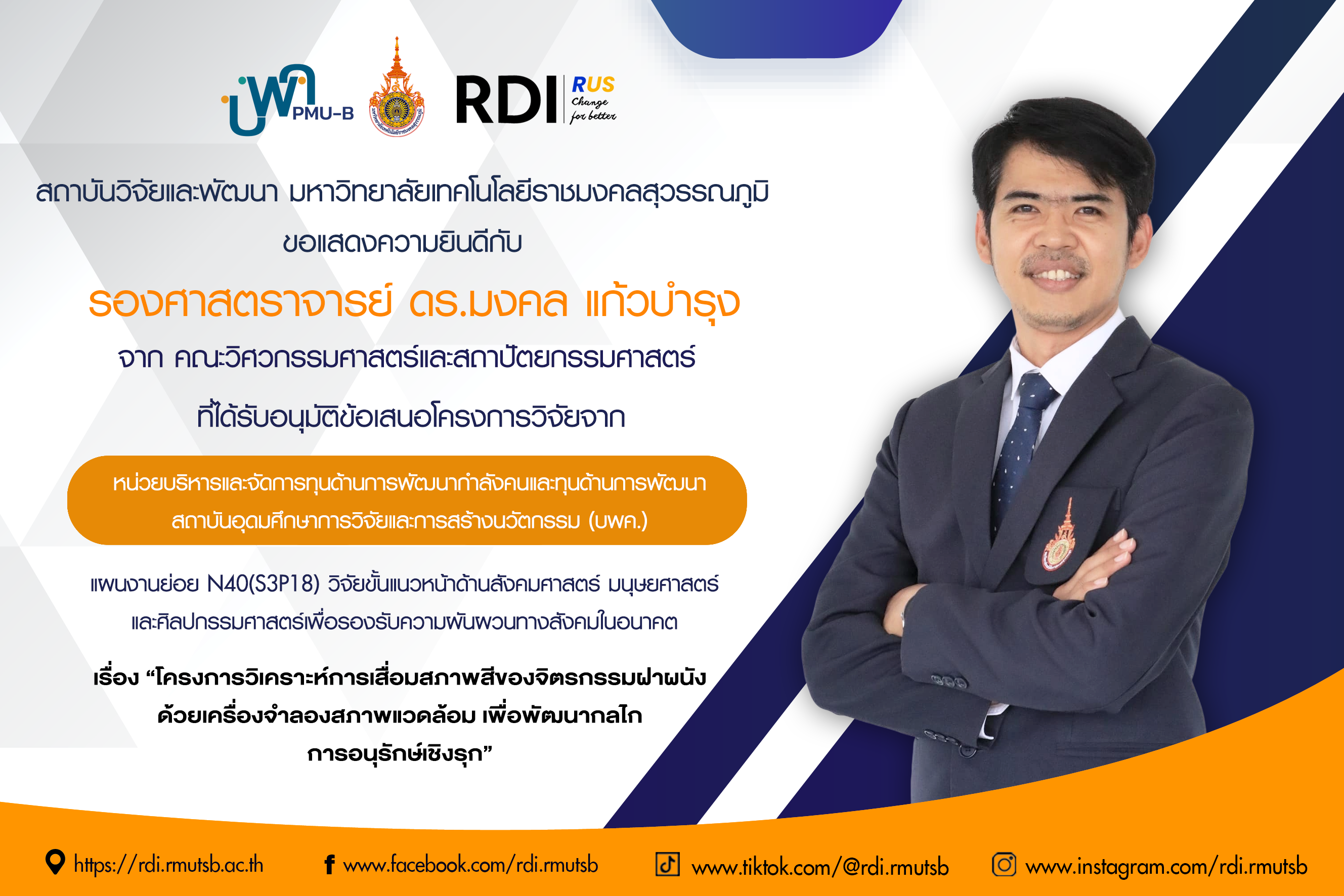 บพค PMU-B

RDI RUS Change for better

สถาบันวิจัยและพัฒนา มหาวิทยาลัยเทคโนโลยีราชมงคลสุวรรณภูมิ

ขอแสดงความยินดีกับ

รองศาสตราจารย์ ดร.มงคล แก้วบำรุง

จาก คณะวิศวกรรมศาสตร์และสถาปัตยกรรมศาสตร์

ที่ได้รับอนุมัติข้อเสนอโครงการวิจัยจาก

หน่วยบริหารและจัดการทุนด้านการพัฒนากำลังคนและทุนด้านการพัฒนา สถาบันอุดมศึกษาการวิจัยและการสร้างนวัตกรรม (บพค.)

แผนงานย่อย N40(S3P18) วิจัยขั้นแนวหน้าด้านสังคมศาสตร์ มนุษยศาสตร์ และศิลปกรรมศาสตร์เพื่อรองรับความผันผวนทางสังคมในอนาคต

เรื่อง “โครงการวิเคราะห์การเสื่อมสภาพสีของจิตรกรรมฝาผนัง ด้วยเครื่องจำลองสภาพแวดล้อม เพื่อพัฒนากลไก การอนุรักษ์เชิงรุก”

https://rdi.rmutsb.ac.th www.facebook.com/rdi.rmutsb www.tiktok.com/@rdi.rmutsb www.instagram.com/rdi.rmutsb